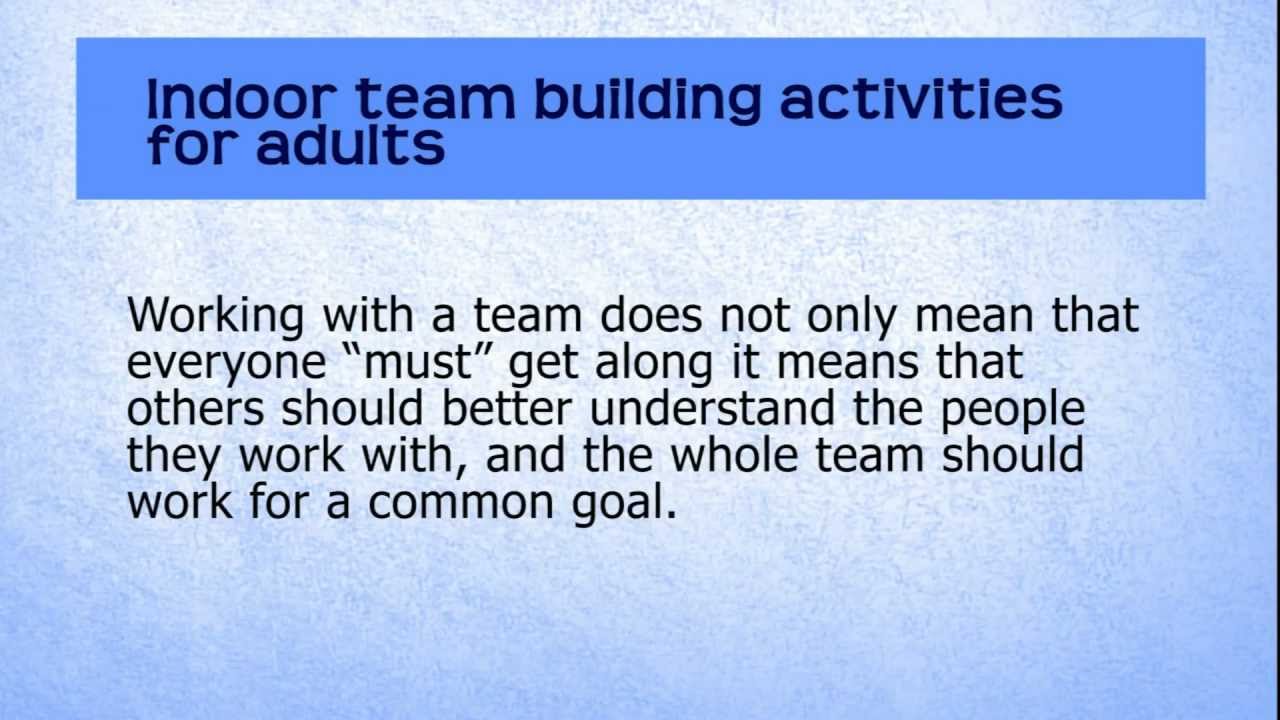 Indoor team building activities for adults

Working with a team does not only mean that everyone “must” get along it means that others should better understand the people they work with, and the whole team should work for a common goal.